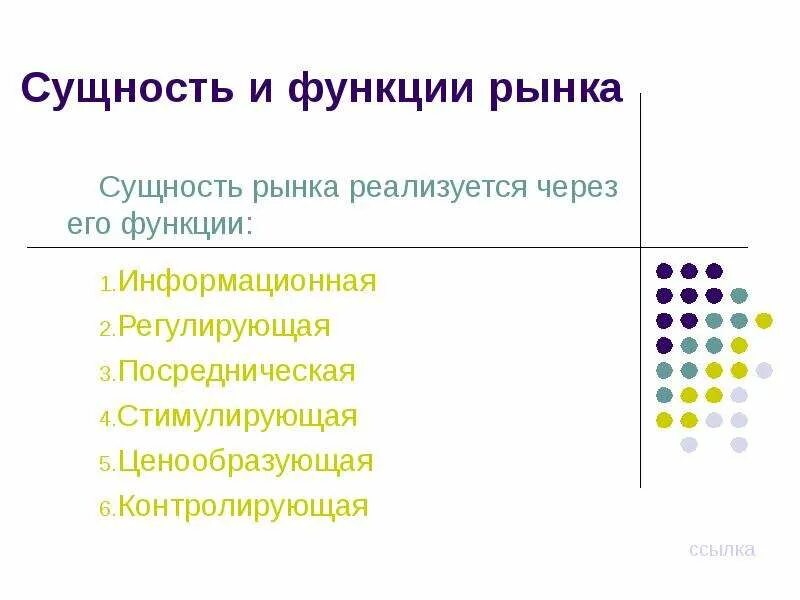 Сущность и функции рынка

Сущность рынка реализуется через его функции:

1. Информационная
2. Регулирующая
3. Посредническая
4. Стимулирующая
5. Ценообразующая
6. Контролирующая

ссылка